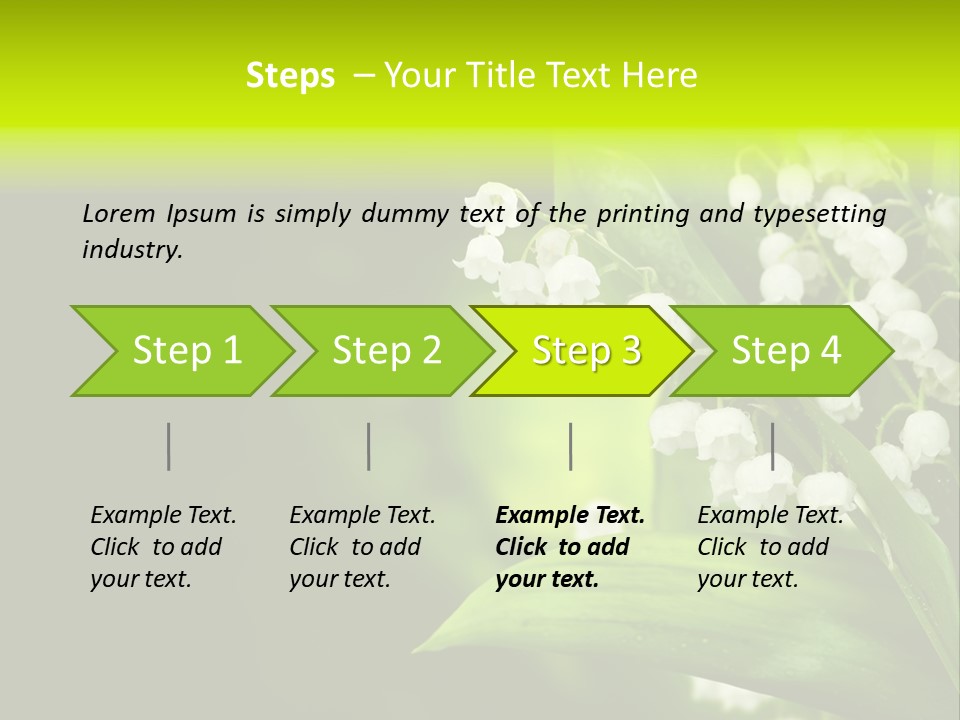 Steps – Your Title Text Here

Lorem Ipsum is simply dummy text of the printing and typesetting industry.

Step 1

Step 2

Step 3

Step 4

Example Text. Click to add your text.

Example Text. Click to add your text.

Example Text. Click to add your text.

Example Text. Click to add your text.